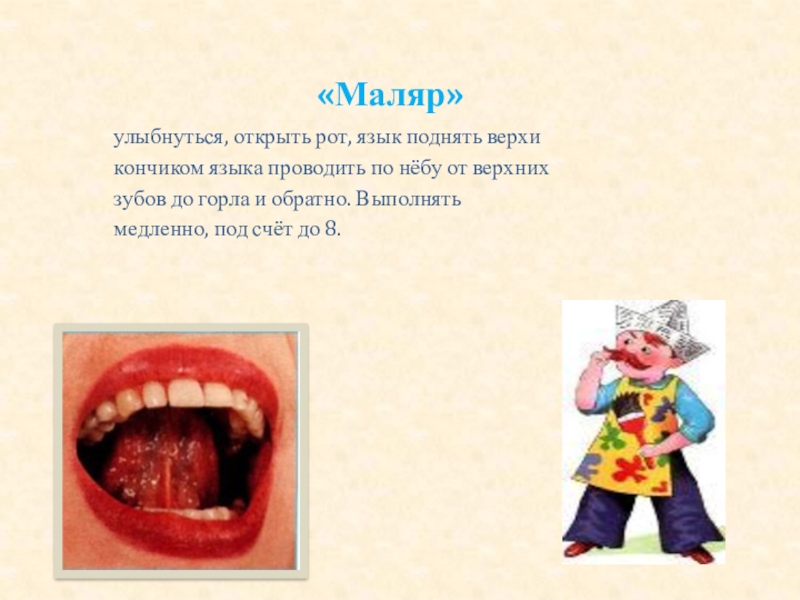 «Маляр»

улыбнуться, открыть рот, язык поднять верхи кончиком языка проводить по нёбу от верхних зубов до горла и обратно. Выполнять медленно, под счёт до 8.